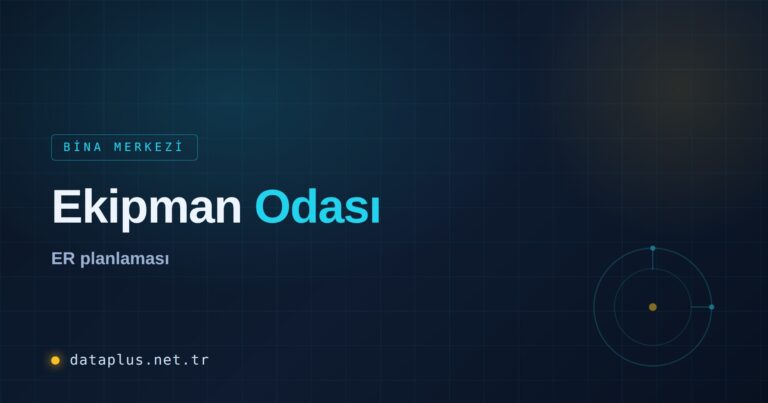 BİNA MERKEZİ

Ekipman Odası

ER planlaması

dataplus.net.tr